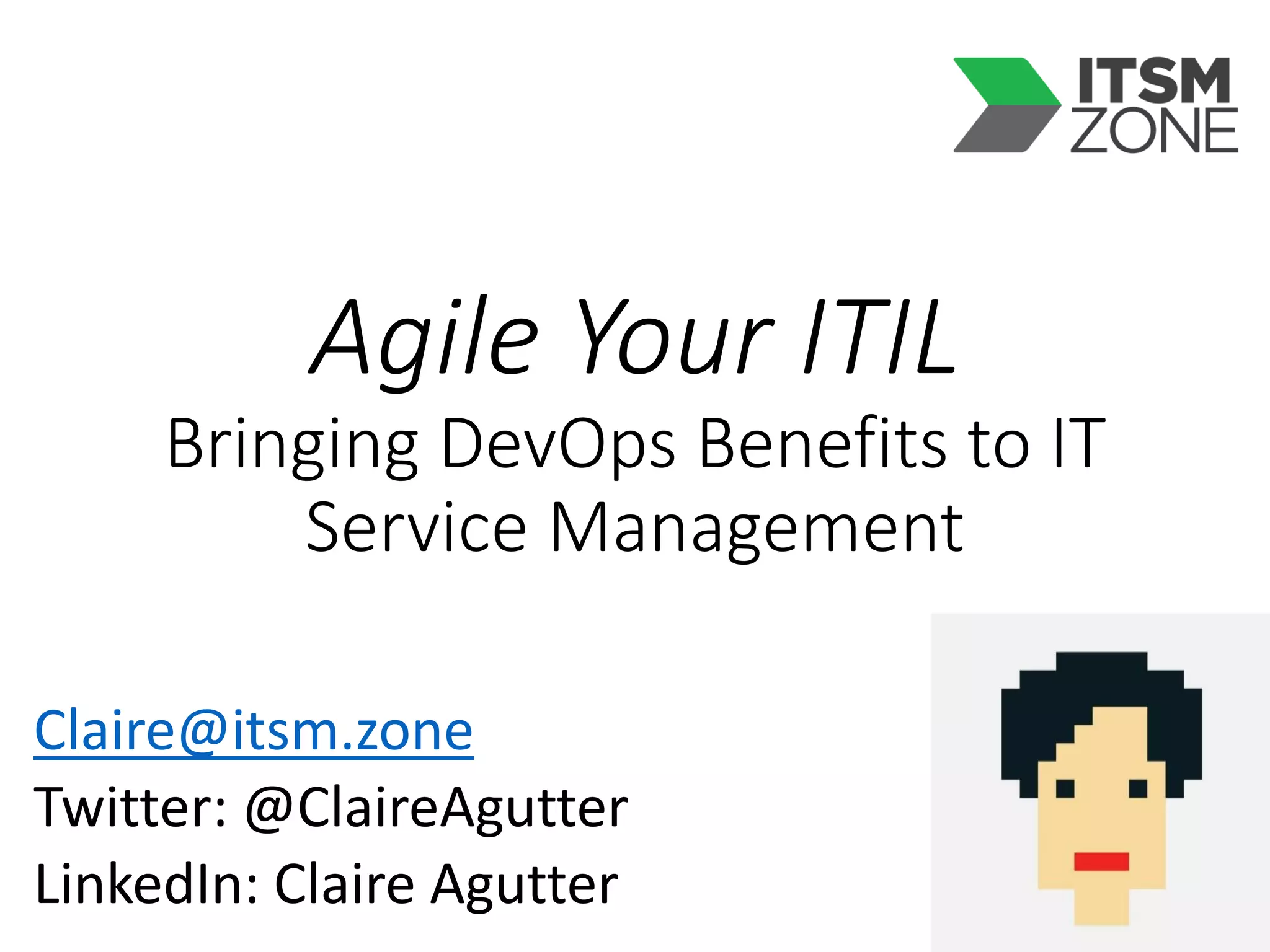 ITSM ZONE

Agile Your ITIL

Bringing DevOps Benefits to IT Service Management

Claire@itsm.zone

Twitter: @ClaireAgutter

LinkedIn: Claire Agutter